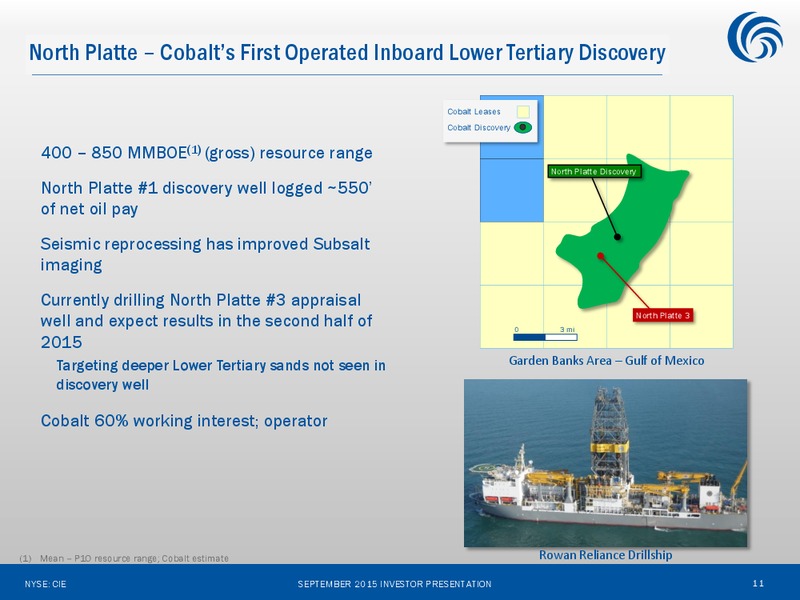 North Platte – Cobalt's First Operated Inboard Lower Tertiary Discovery

400 – 850 MMBOE$^{(1)}$ (gross) resource range

North Platte #1 discovery well logged ~550' of net oil pay

Seismic reprocessing has improved Subsalt imaging

Currently drilling North Platte #3 appraisal well and expect results in the second half of 2015

Targeting deeper Lower Tertiary sands not seen in discovery well

Cobalt 60% working interest; operator

Cobalt Leases
Cobalt Discovery
North Platte Discovery
North Platte 3
0 3 mi

Garden Banks Area – Gulf of Mexico

Rowan Reliance Drillship

(1) Mean – P10 resource range; Cobalt estimate

NYSE: CIE SEPTEMBER 2015 INVESTOR PRESENTATION 11